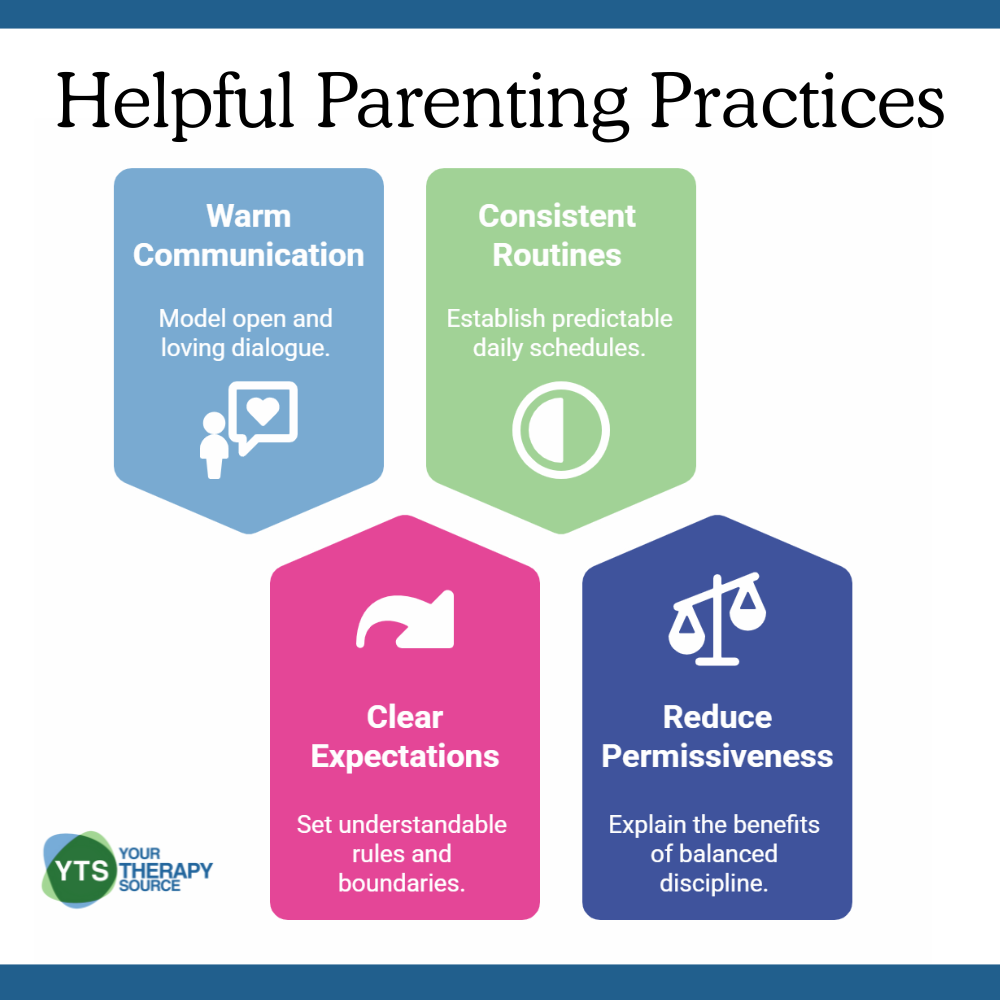 Helpful Parenting Practices

Warm Communication

Model open and loving dialogue.

Consistent Routines

Establish predictable daily schedules.

Clear Expectations

Set understandable rules and boundaries.

Reduce Permissiveness

Explain the benefits of balanced discipline.

YTS YOUR THERAPY SOURCE